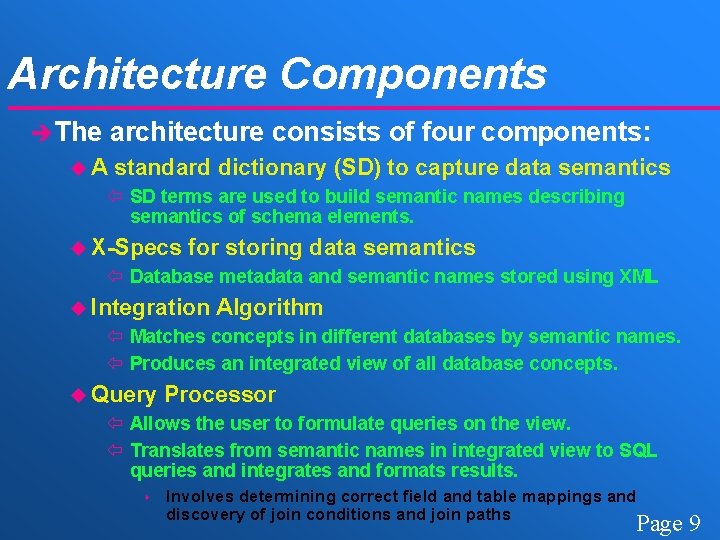 Architecture Components

The architecture consists of four components:

A standard dictionary (SD) to capture data semantics

SD terms are used to build semantic names describing semantics of schema elements.

X-Specs for storing data semantics

Database metadata and semantic names stored using XML

Integration Algorithm

Matches concepts in different databases by semantic names.

Produces an integrated view of all database concepts.

Query Processor

Allows the user to formulate queries on the view.

Translates from semantic names in integrated view to SQL queries and integrates and formats results.

Involves determining correct field and table mappings and discovery of join conditions and join paths

Page 9